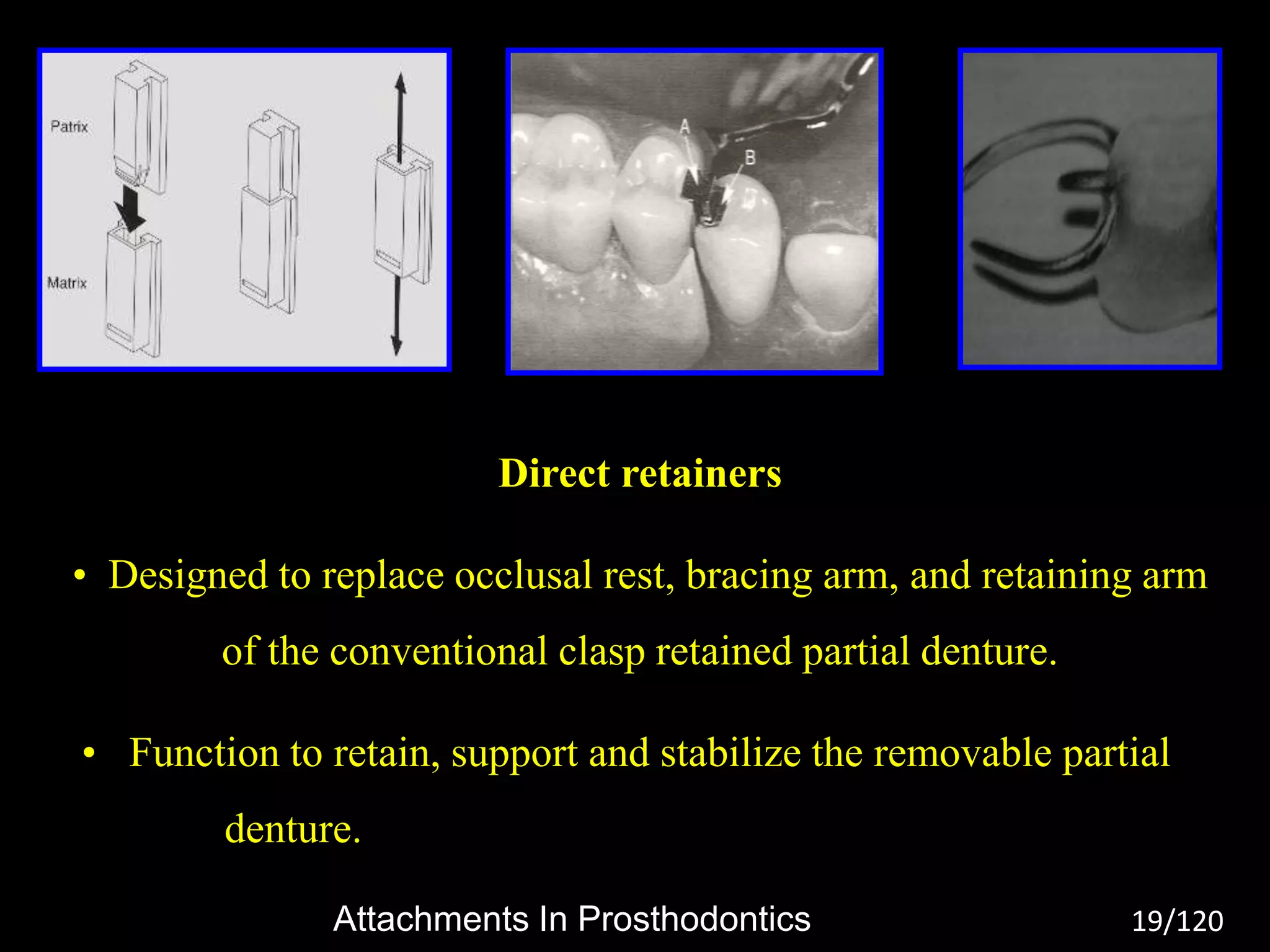 Patrix

Matrix

A

B

Direct retainers

• Designed to replace occlusal rest, bracing arm, and retaining arm of the conventional clasp retained partial denture.

• Function to retain, support and stabilize the removable partial denture.

Attachments In Prosthodontics

19/120